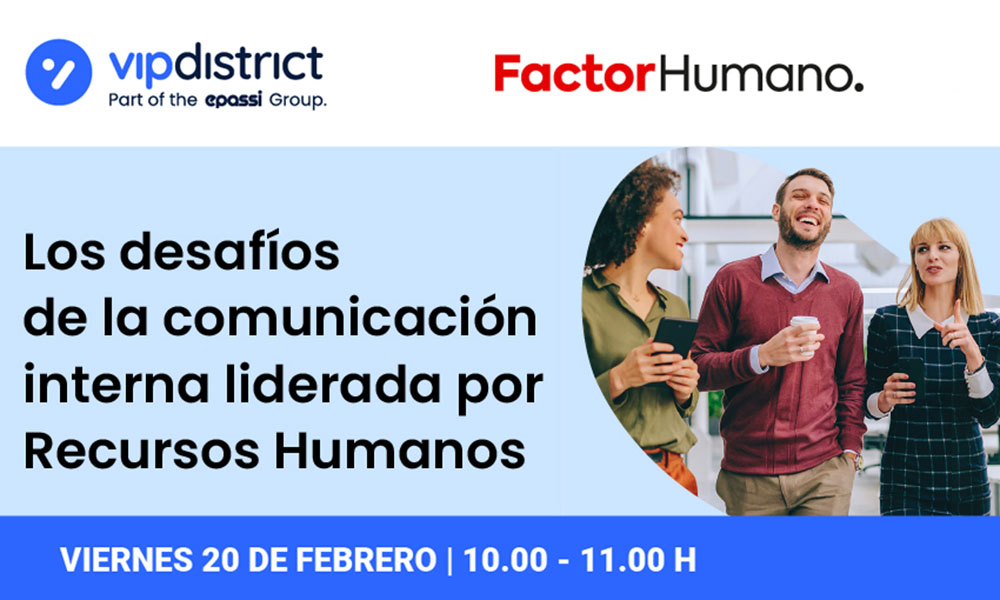 vipdistrict
Part of the epassi Group.

FactorHumano.

Los desafíos de la comunicación interna liderada por Recursos Humanos

VIERNES 20 DE FEBRERO | 10.00 - 11.00 H